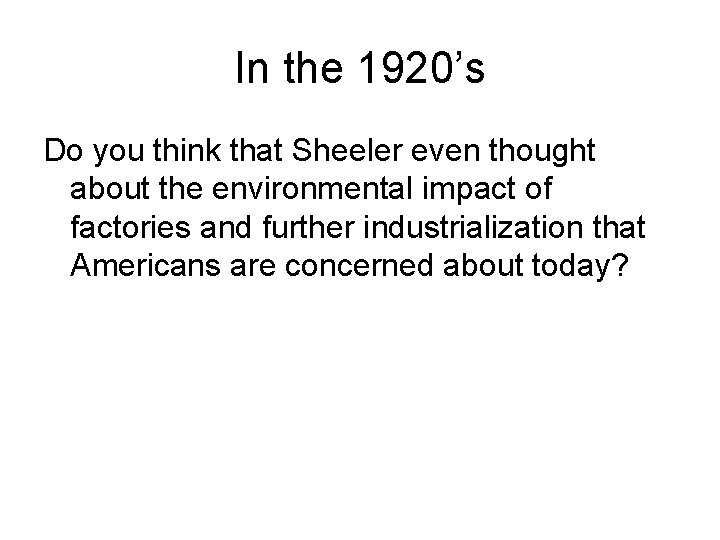 In the 1920's

Do you think that Sheeler even thought about the environmental impact of factories and further industrialization that Americans are concerned about today?